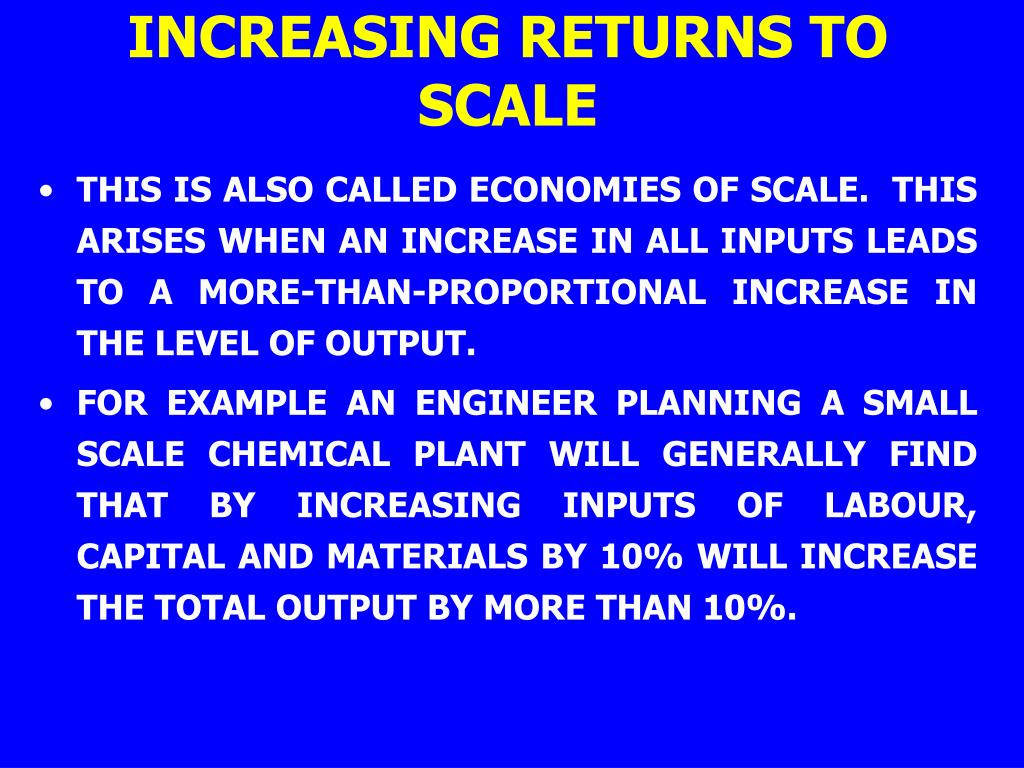 INCREASING RETURNS TO SCALE

• THIS IS ALSO CALLED ECONOMIES OF SCALE. THIS ARISES WHEN AN INCREASE IN ALL INPUTS LEADS TO A MORE-THAN-PROPORTIONAL INCREASE IN THE LEVEL OF OUTPUT.

• FOR EXAMPLE AN ENGINEER PLANNING A SMALL SCALE CHEMICAL PLANT WILL GENERALLY FIND THAT BY INCREASING INPUTS OF LABOUR, CAPITAL AND MATERIALS BY 10% WILL INCREASE THE TOTAL OUTPUT BY MORE THAN 10%.